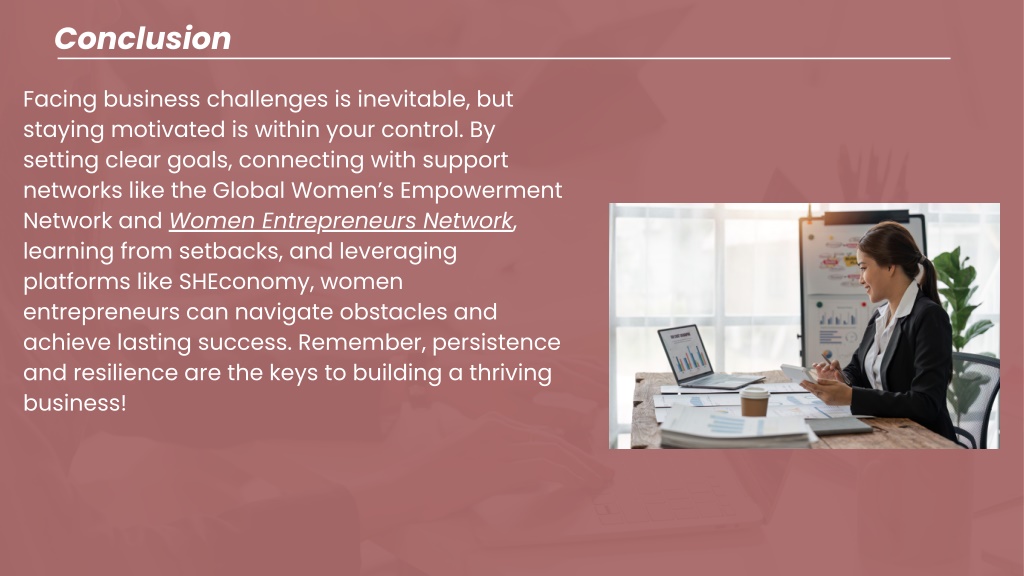 Conclusion

Facing business challenges is inevitable, but staying motivated is within your control. By setting clear goals, connecting with support networks like the Global Women's Empowerment Network and Women Entrepreneurs Network, learning from setbacks, and leveraging platforms like SHEconomy, women entrepreneurs can navigate obstacles and achieve lasting success. Remember, persistence and resilience are the keys to building a thriving business!